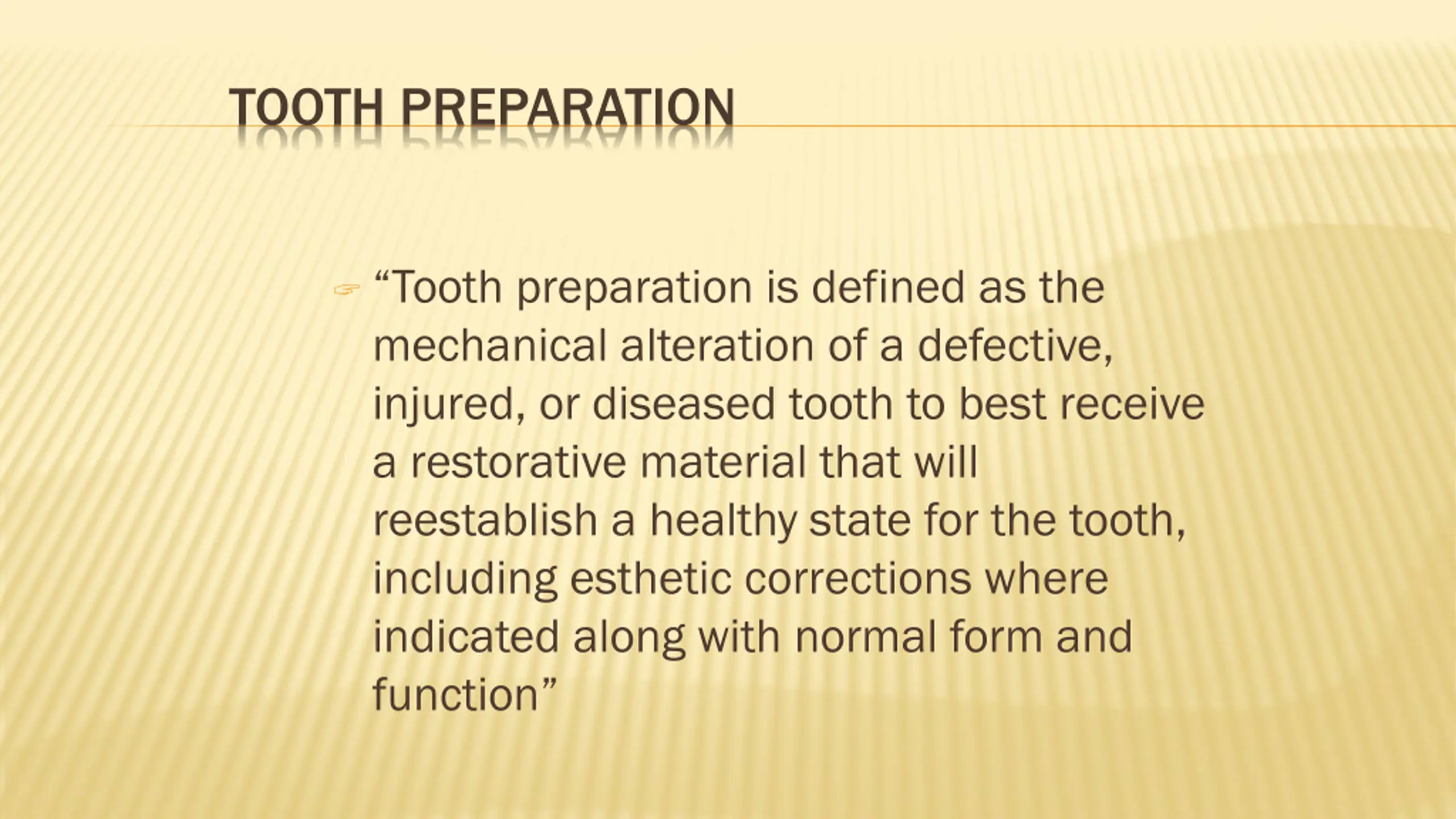 TOOTH PREPARATION

“Tooth preparation is defined as the mechanical alteration of a defective, injured, or diseased tooth to best receive a restorative material that will reestablish a healthy state for the tooth, including esthetic corrections where indicated along with normal form and function”